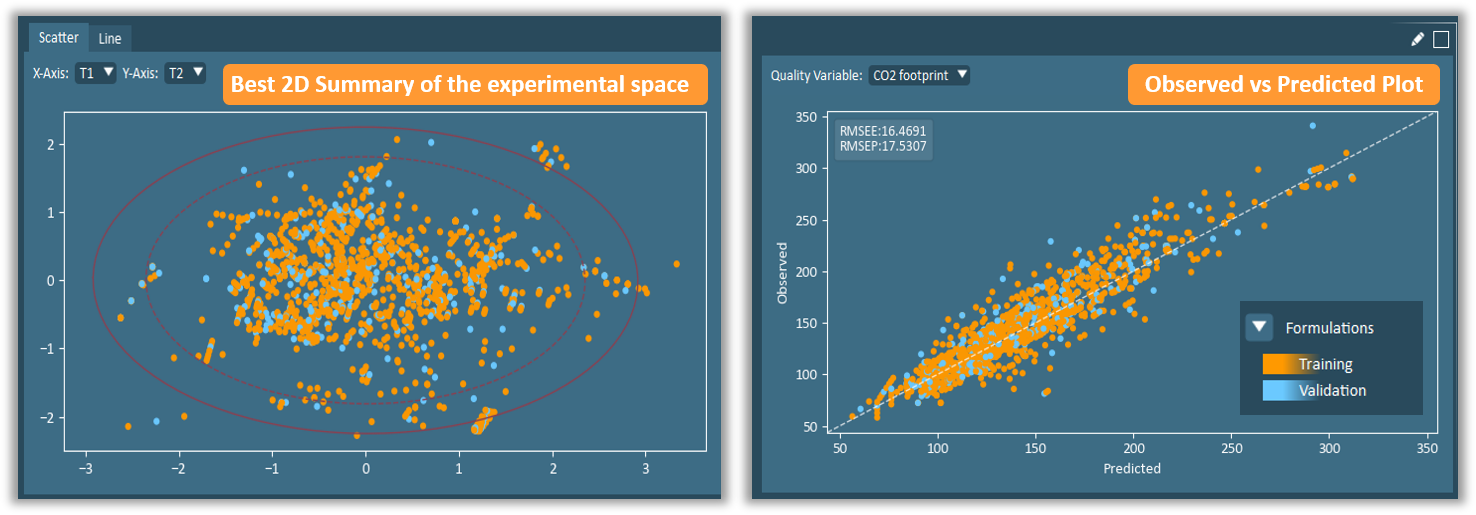 Scatter Line

X-Axis: T1 Y-Axis: T2

Best 2D Summary of the experimental space

2
1
0
−1
−2

−3 −2 −1 0 1 2 3

Quality Variable: CO2 footprint

Observed vs Predicted Plot

RMSEE:16.4691
RMSEP:17.5307

350
300
250
200
150
100
50

Observed

50 100 150 200 250 300 350

Predicted

Formulations
Training
Validation